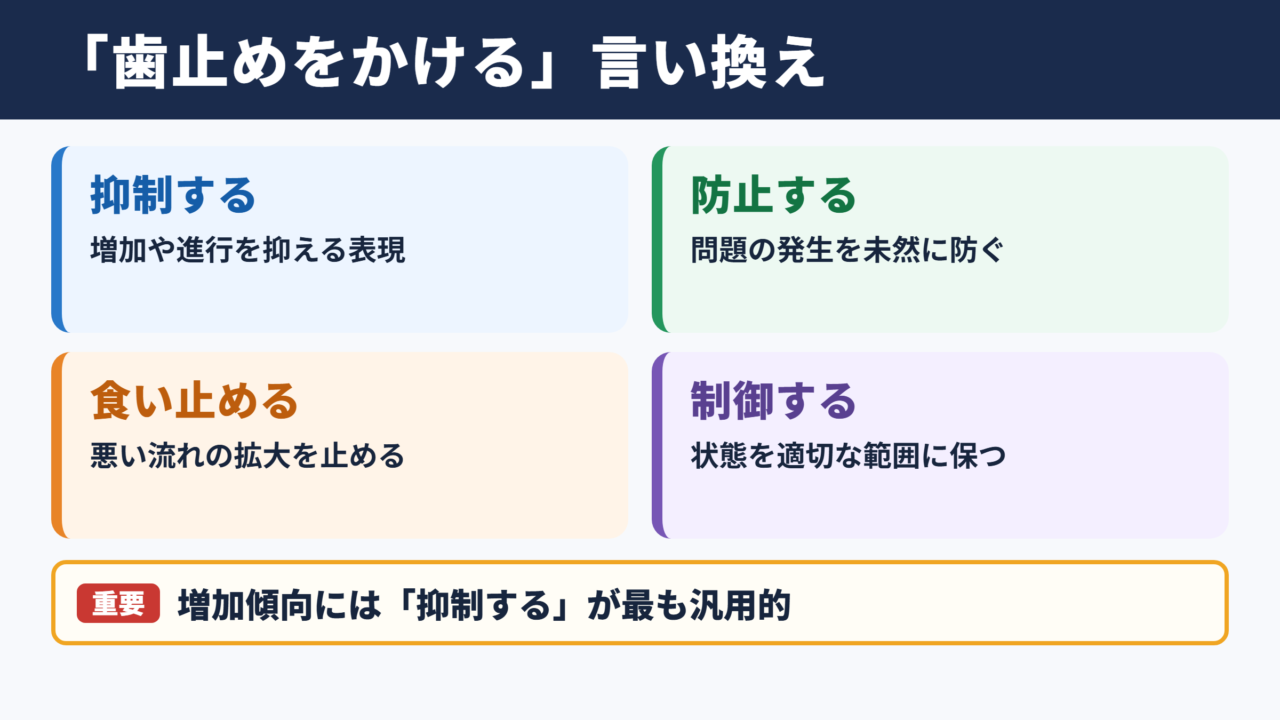 「歯止めをかける」言い換え

抑制する
増加や進行を抑える表現

防止する
問題の発生を未然に防ぐ

食い止める
悪い流れの拡大を止める

制御する
状態を適切な範囲に保つ

重要 増加傾向には「抑制する」が最も汎用的